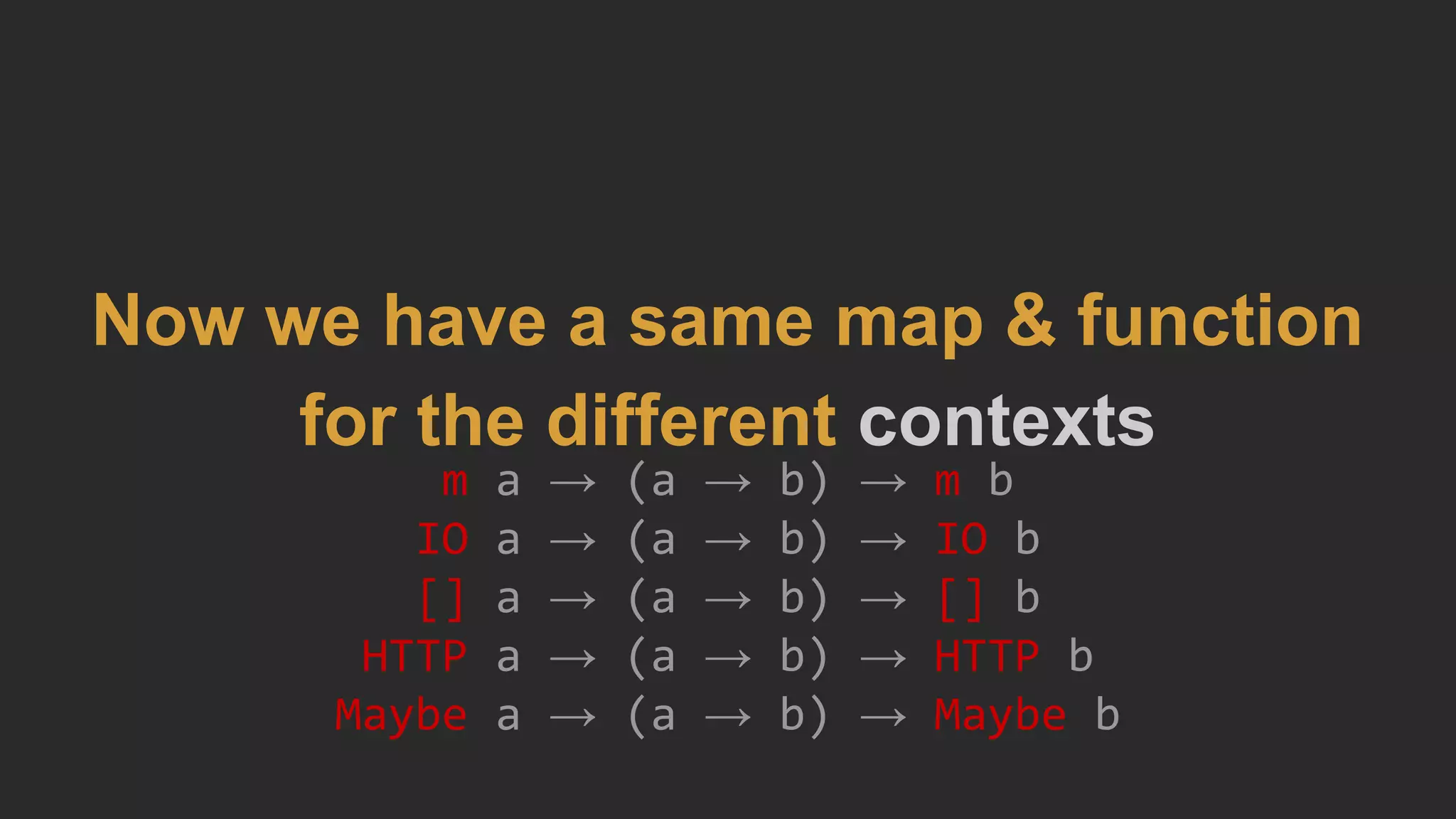 Now we have a same map & function for the different contexts

m a → (a → b) → m b
IO a → (a → b) → IO b
[] a → (a → b) → [] b
HTTP a → (a → b) → HTTP b
Maybe a → (a → b) → Maybe b